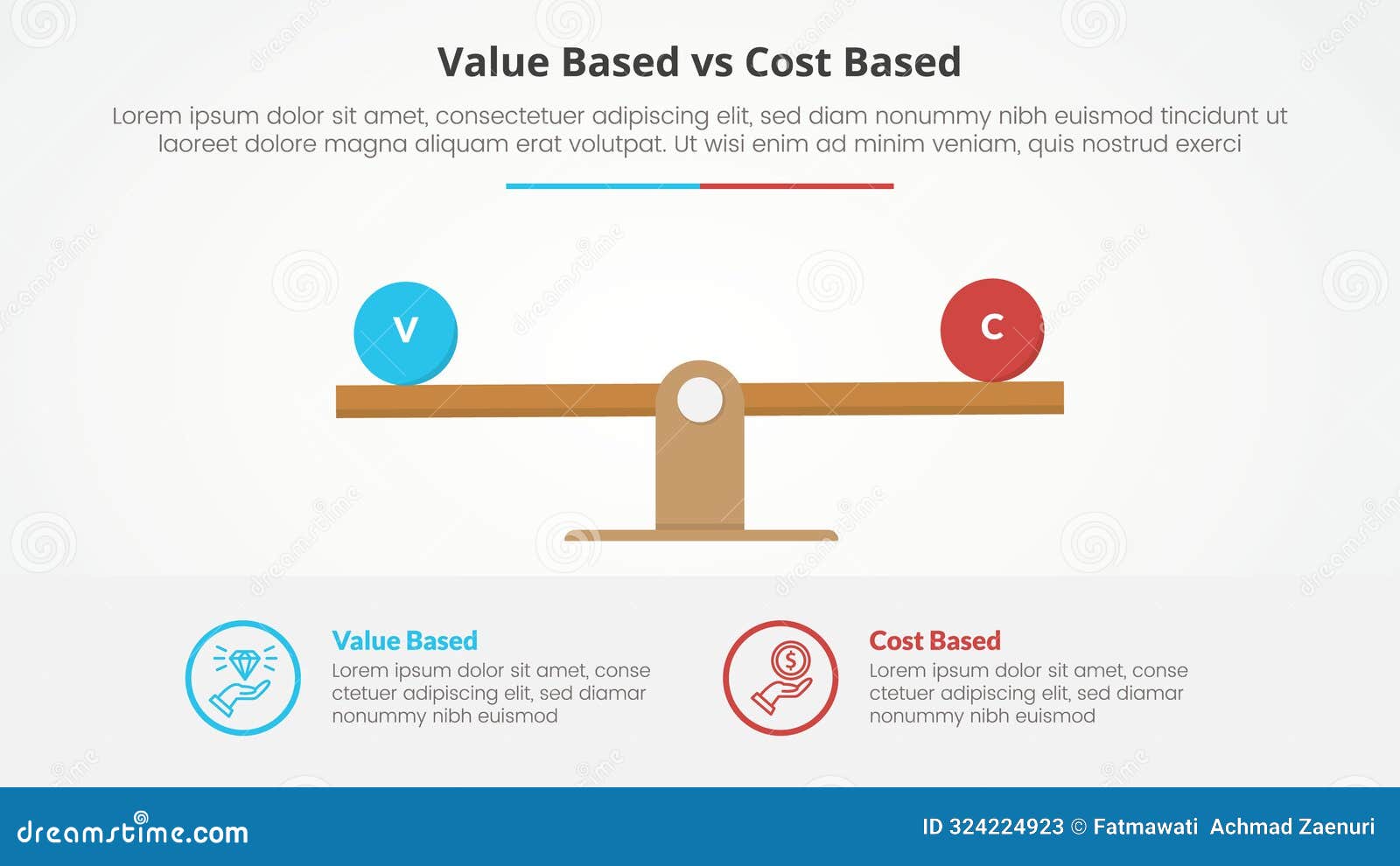 Value Based vs Cost Based

Lorem ipsum dolor sit amet, consectetuer adipiscing elit, sed diam nonummy nibh euismod tincidunt ut laoreet dolore magna aliquam erat volutpat. Ut wisi enim ad minim veniam, quis nostrud exerci

V

C

Value Based
Lorem ipsum dolor sit amet, conse ctetuer adipiscing elit, sed diamar nonummy nibh euismod

Cost Based
Lorem ipsum dolor sit amet, conse ctetuer adipiscing elit, sed diamar nonummy nibh euismod

dreamstime.com

ID 324224923 © Fatmawati Achmad Zaenuri